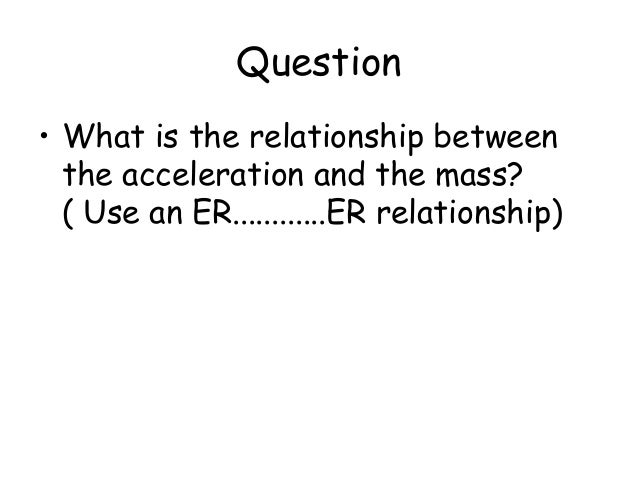 Question

• What is the relationship between the acceleration and the mass? ( Use an ER............ER relationship)